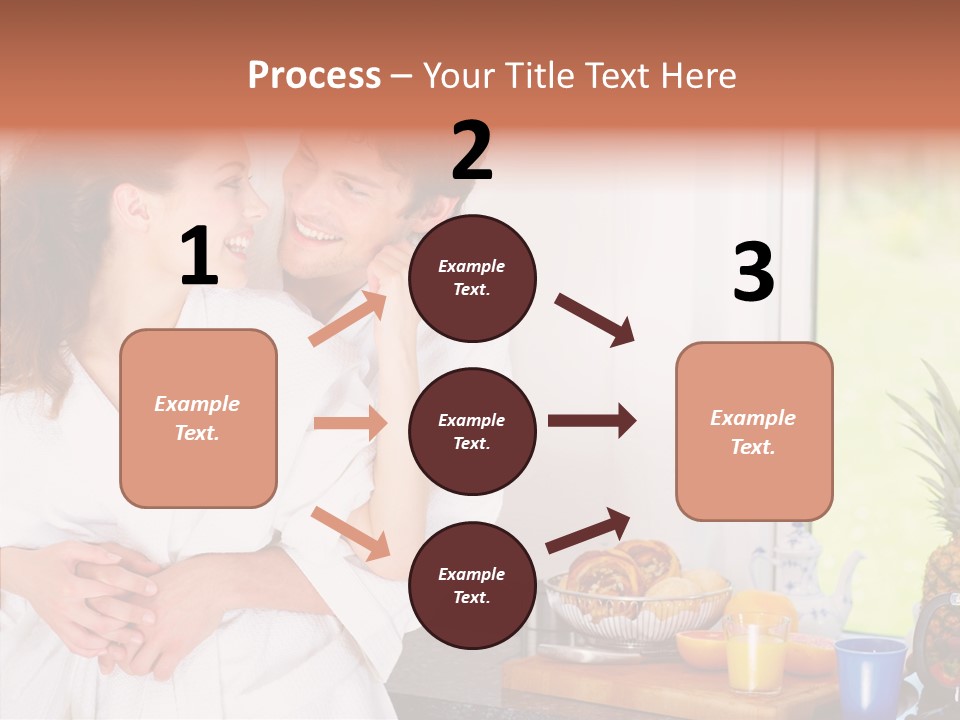 Process – Your Title Text Here

1

Example Text.

2

Example Text.

Example Text.

Example Text.

3

Example Text.